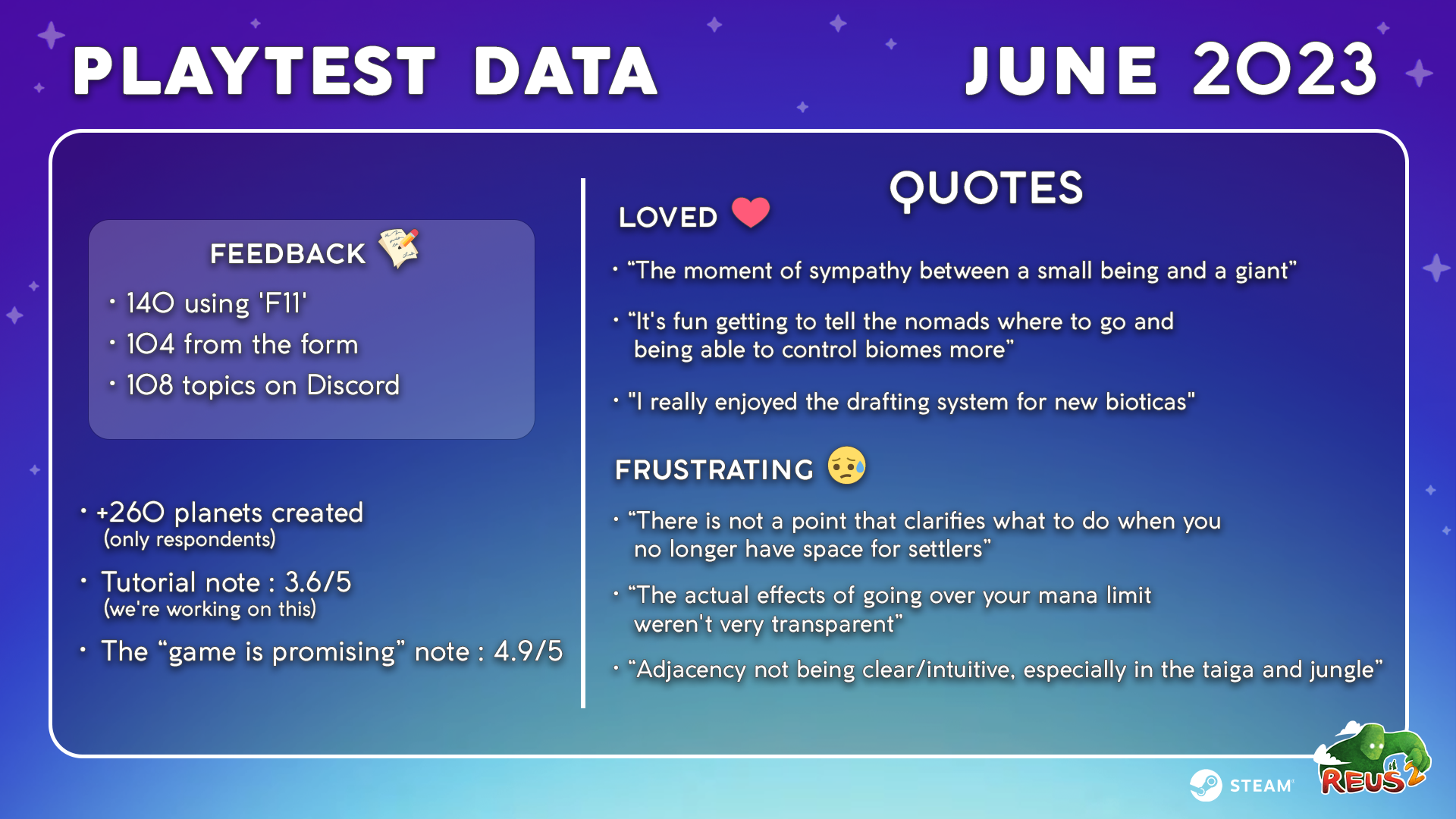 PLAYTEST DATA

JUNE 2023

FEEDBACK

• 140 using 'F11'
• 104 from the form
• 108 topics on Discord

• +260 planets created
(only respondents)

• Tutorial note : 3.6/5
(we're working on this)

• The “game is promising” note : 4.9/5

QUOTES

LOVED

• “The moment of sympathy between a small being and a giant”

• “It's fun getting to tell the nomads where to go and being able to control biomes more”

• "I really enjoyed the drafting system for new bioticas"

FRUSTRATING

• “There is not a point that clarifies what to do when you no longer have space for settlers”

• “The actual effects of going over your mana limit weren't very transparent”

• “Adjacency not being clear/intuitive, especially in the taiga and jungle”

STEAM

REUS 2